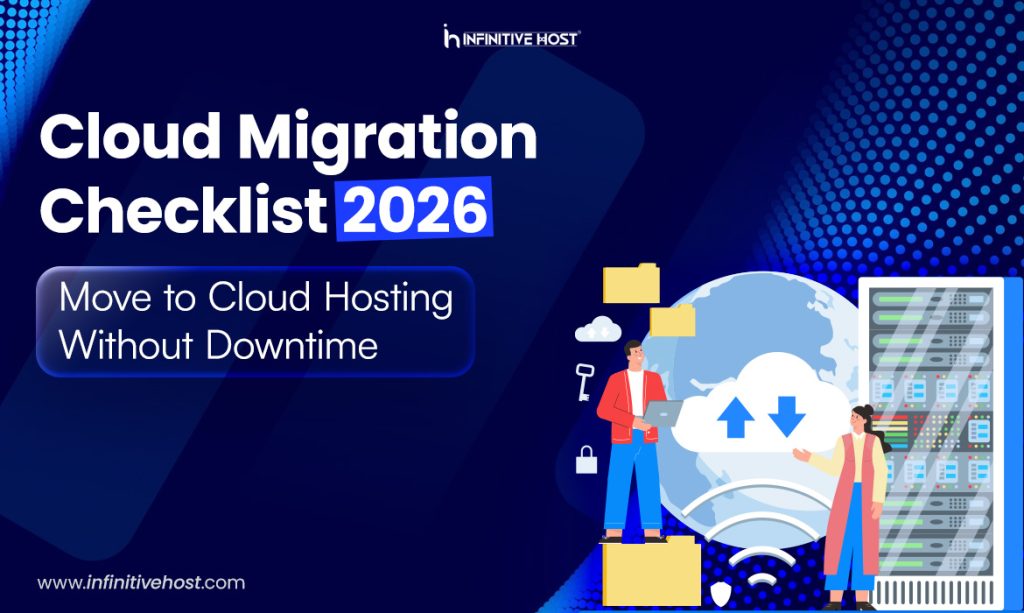 INFINITIVE HOST

Cloud Migration Checklist 2026

Move to Cloud Hosting Without Downtime

www.infinitivehost.com